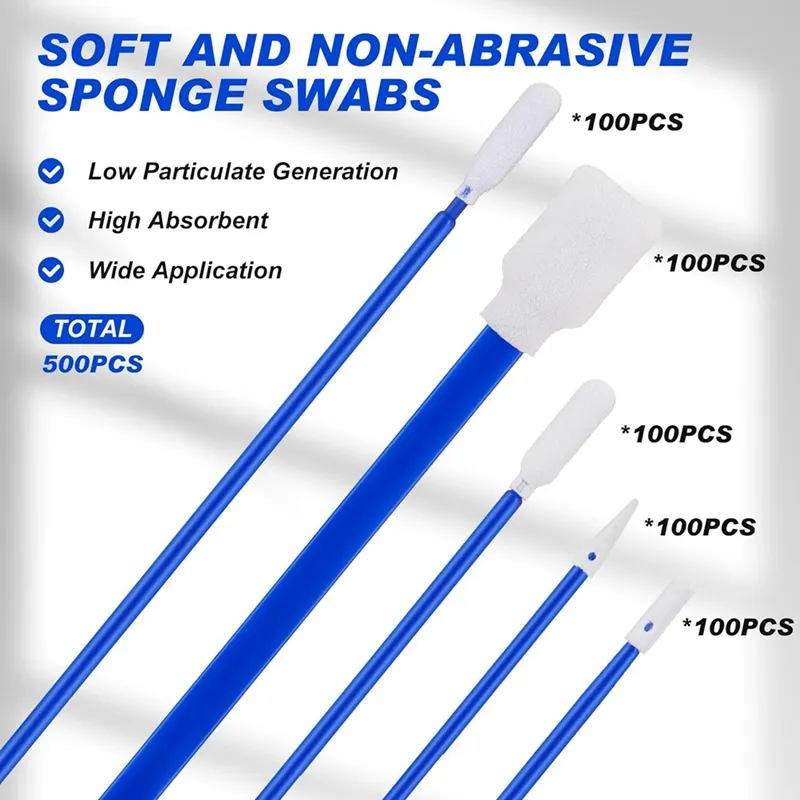 SOFT AND NON-ABRASIVE SPONGE SWABS

Low Particulate Generation

High Absorbent

Wide Application

TOTAL
500PCS

*100PCS

*100PCS

*100PCS

*100PCS

*100PCS